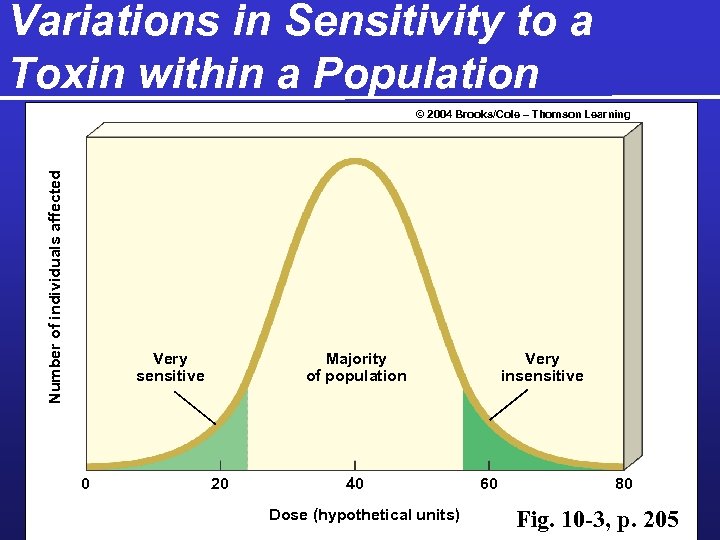 Variations in Sensitivity to a Toxin within a Population

© 2004 Brooks/Cole – Thomson Learning

Number of individuals affected

Very sensitive

Majority of population

Very insensitive

0
20
40
60
80

Dose (hypothetical units)

Fig. 10-3, p. 205